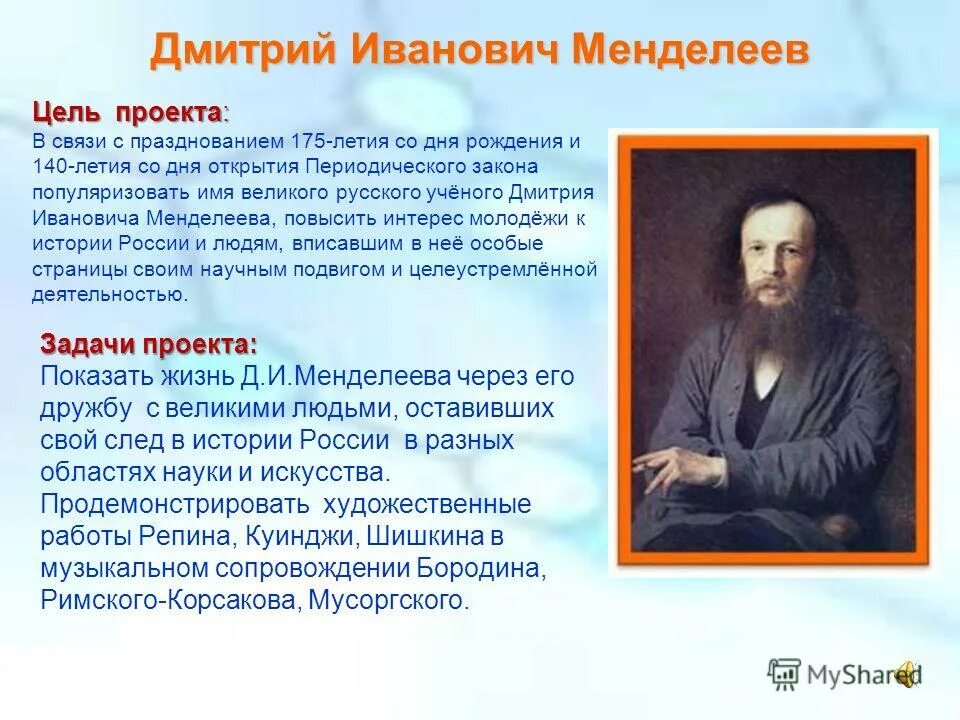 Дмитрий Иванович Менделеев

Цель проекта:
В связи с празднованием 175-летия со дня рождения и 140-летия со дня открытия Периодического закона популяризовать имя великого русского учёного Дмитрия Ивановича Менделеева, повысить интерес молодёжи к истории России и людям, вписавшим в неё особые страницы своим научным подвигом и целеустремлённой деятельностью.

Задачи проекта:
Показать жизнь Д.И.Менделеева через его дружбу с великими людьми, оставивших свой след в истории России в разных областях науки и искусства.
Продемонстрировать художественные работы Репина, Куинджи, Шишкина в музыкальном сопровождении Бородина, Римского-Корсакова, Мусоргского.

MyShared